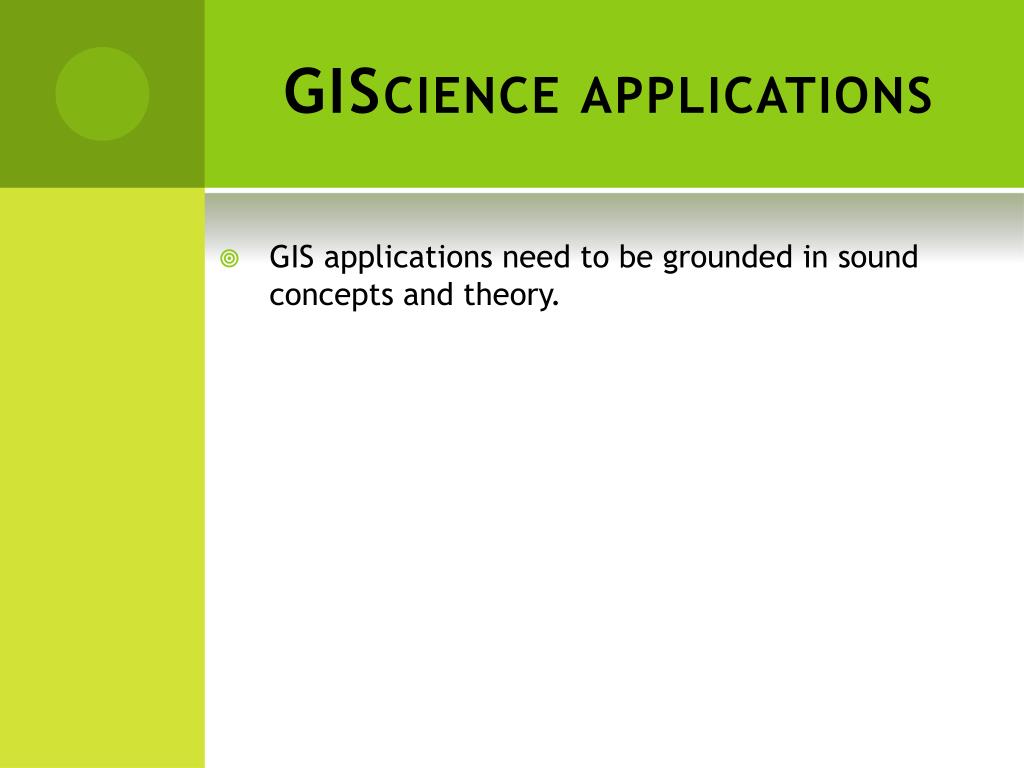 GIScience applications

GIS applications need to be grounded in sound concepts and theory.